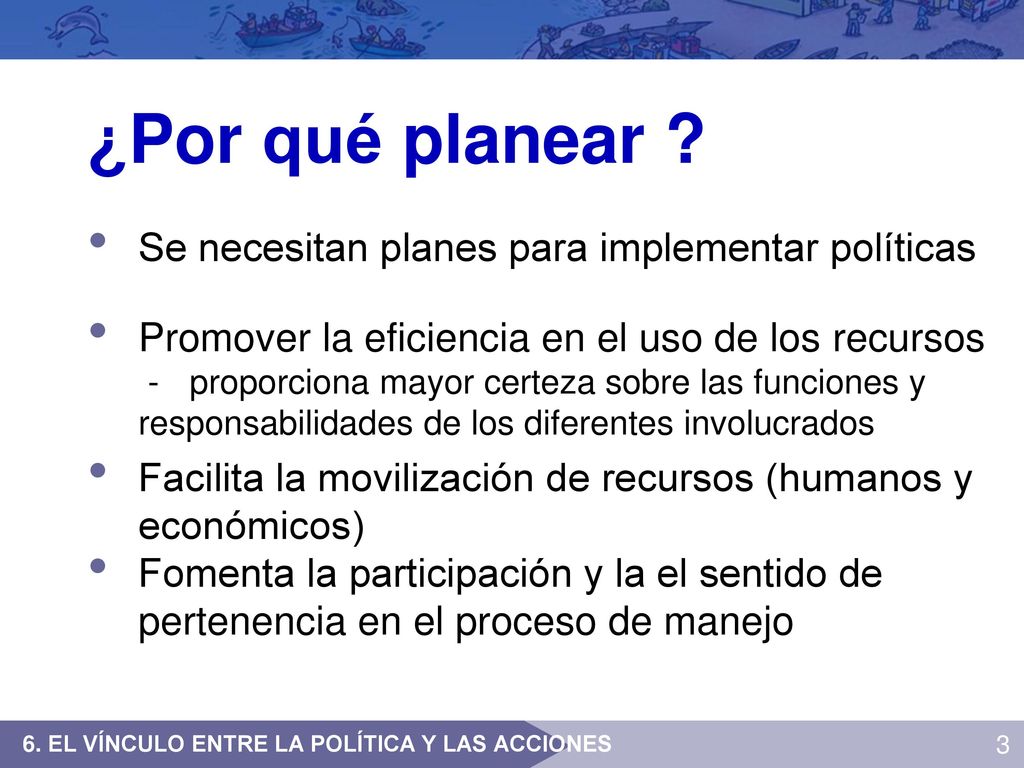 ¿Por qué planear ?

• Se necesitan planes para implementar políticas

• Promover la eficiencia en el uso de los recursos
- proporciona mayor certeza sobre las funciones y responsabilidades de los diferentes involucrados

• Facilita la movilización de recursos (humanos y económicos)

• Fomenta la participación y la el sentido de pertenencia en el proceso de manejo

6. EL VÍNCULO ENTRE LA POLÍTICA Y LAS ACCIONES

3